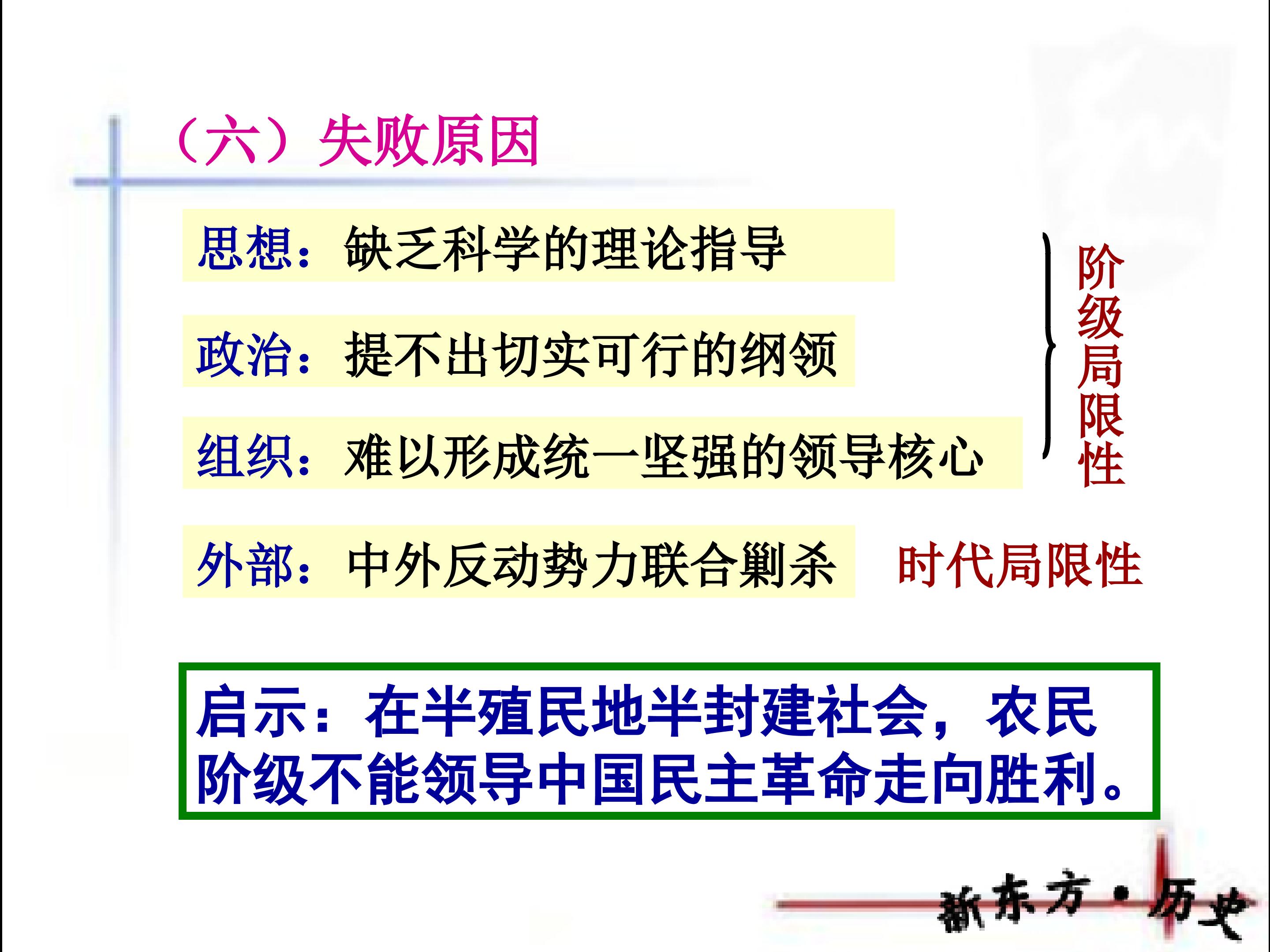 （六）失败原因

思想：缺乏科学的理论指导

政治：提不出切实可行的纲领

组织：难以形成统一坚强的领导核心

阶级局限性

外部：中外反动势力联合剿杀

时代局限性

启示：在半殖民地半封建社会，农民阶级不能领导中国民主革命走向胜利。

新东方·历史